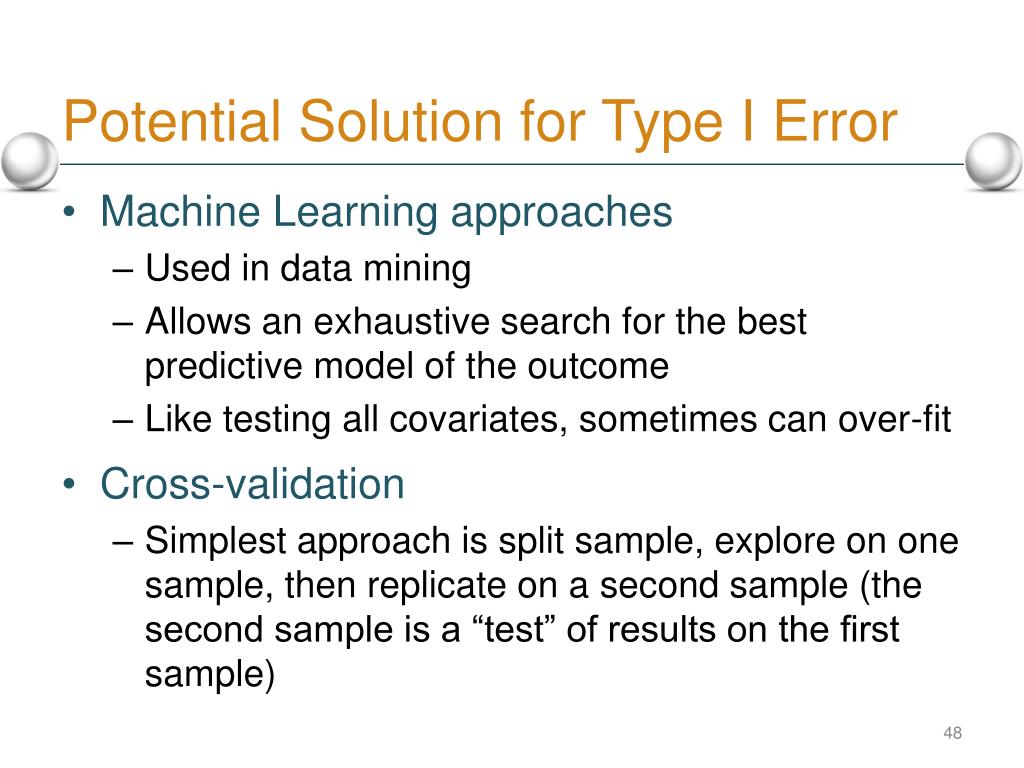 Potential Solution for Type I Error

• Machine Learning approaches
  – Used in data mining
  – Allows an exhaustive search for the best predictive model of the outcome
  – Like testing all covariates, sometimes can over-fit

• Cross-validation
  – Simplest approach is split sample, explore on one sample, then replicate on a second sample (the second sample is a “test” of results on the first sample)

48